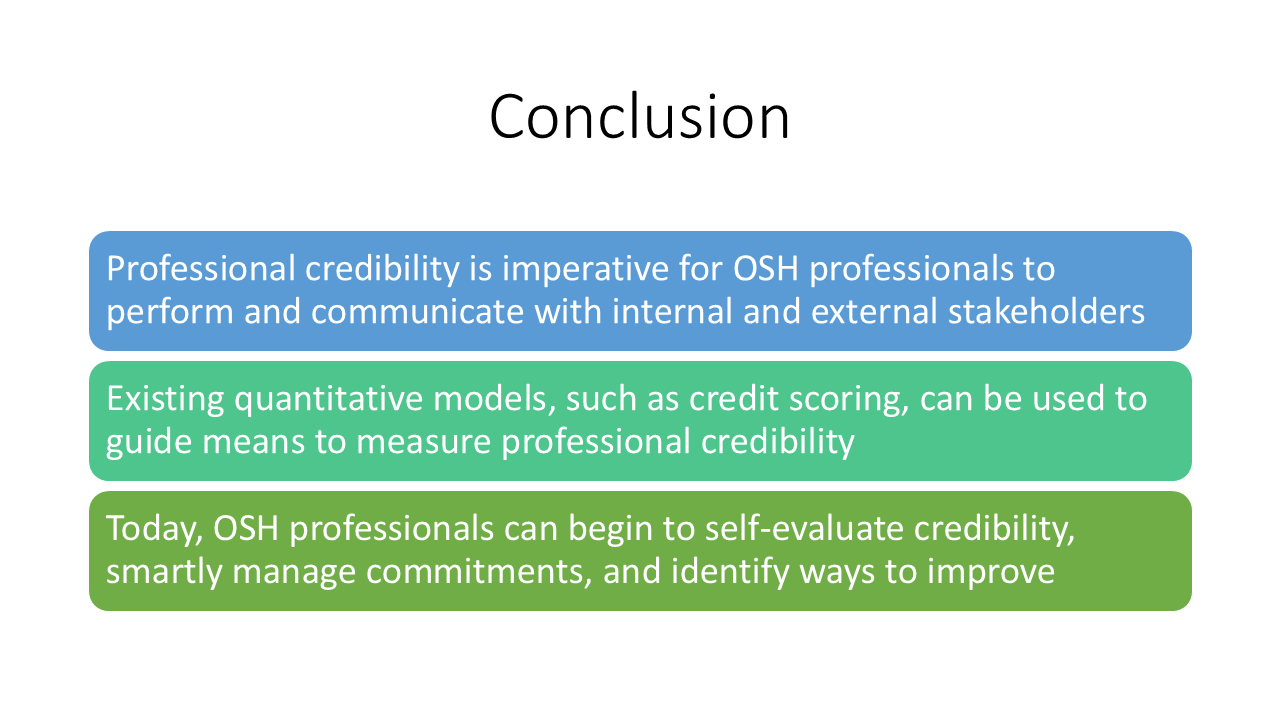 Conclusion

Professional credibility is imperative for OSH professionals to perform and communicate with internal and external stakeholders

Existing quantitative models, such as credit scoring, can be used to guide means to measure professional credibility

Today, OSH professionals can begin to self-evaluate credibility, smartly manage commitments, and identify ways to improve